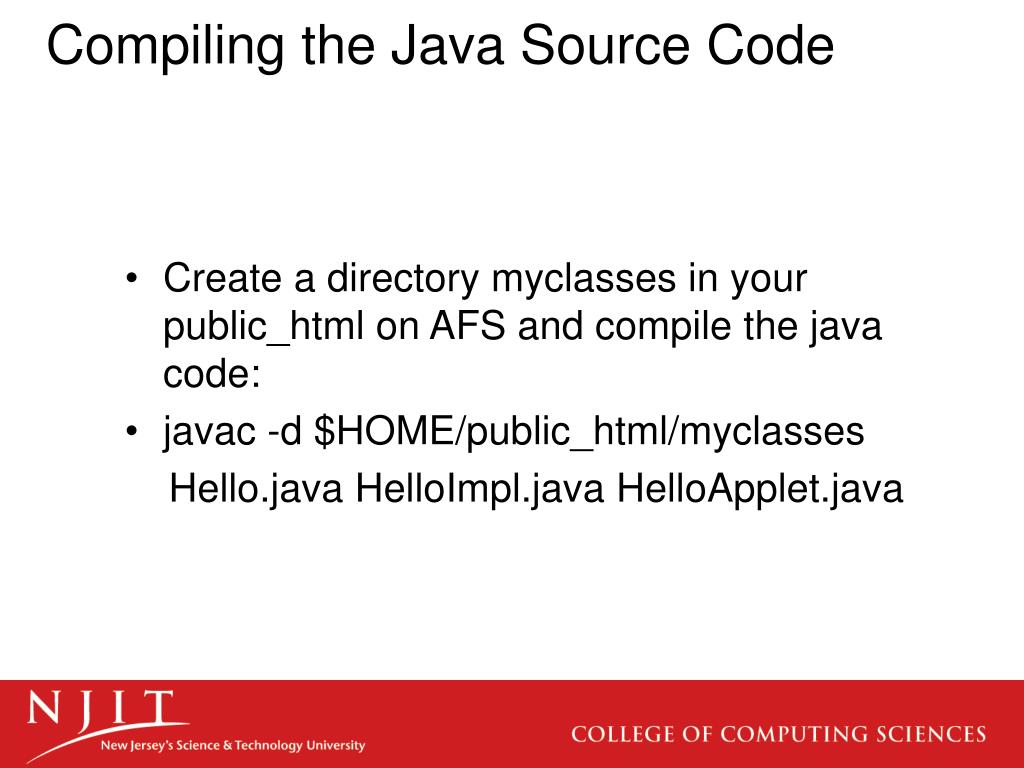 Compiling the Java Source Code

• Create a directory myclasses in your public_html on AFS and compile the java code:
• javac -d \$HOME/public_html/myclasses
Hello.java HelloImpl.java HelloApplet.java

NJIT
New Jersey's Science & Technology University

COLLEGE OF COMPUTING SCIENCES